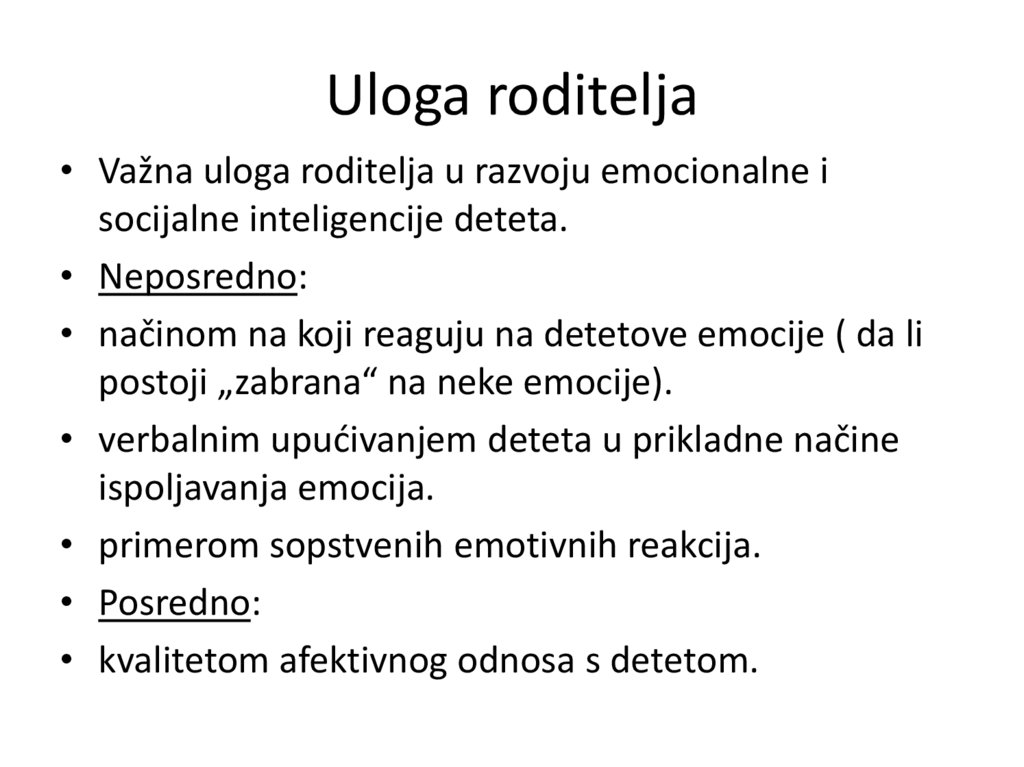 Uloga roditelja

• Važna uloga roditelja u razvoju emocionalne i socijalne inteligencije deteta.
• Neposredno:
• načinom na koji reaguju na detetove emocije ( da li postoji „zabrana“ na neke emocije).
• verbalnim upućivanjem deteta u prikladne načine ispoljavanja emocija.
• primerom sopstvenih emotivnih reakcija.
• Posredno:
• kvalitetom afektivnog odnosa s detetom.